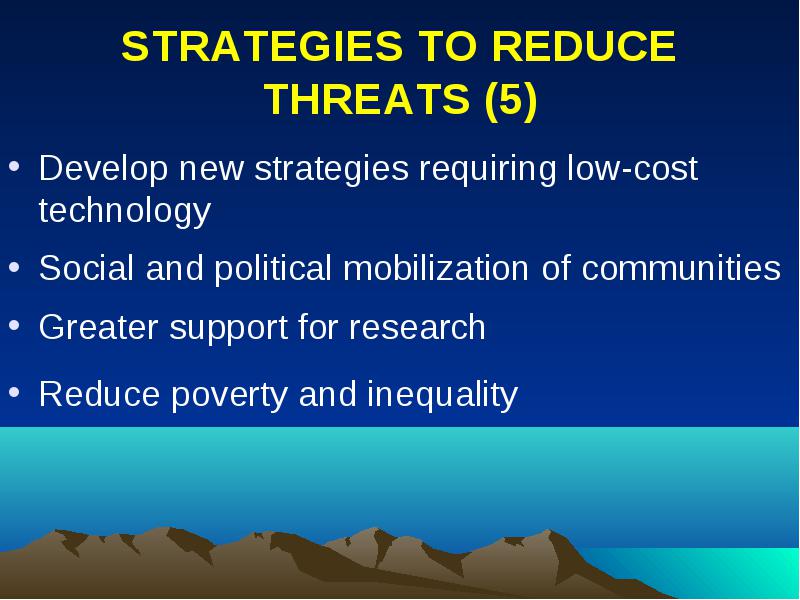 STRATEGIES TO REDUCE THREATS (5)

• Develop new strategies requiring low-cost technology
• Social and political mobilization of communities
• Greater support for research
• Reduce poverty and inequality